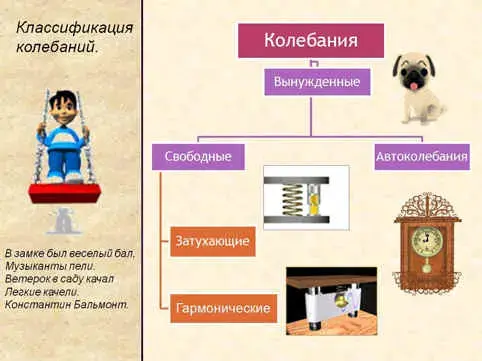 Классификация колебаний.

В замке был веселый бал,
Музыканты пели.
Ветерок в саду качал
Легкие качели.
Константин Бальмонт.

Колебания

Вынужденные

Свободные

Автоколебания

Затухающие

Гармонические